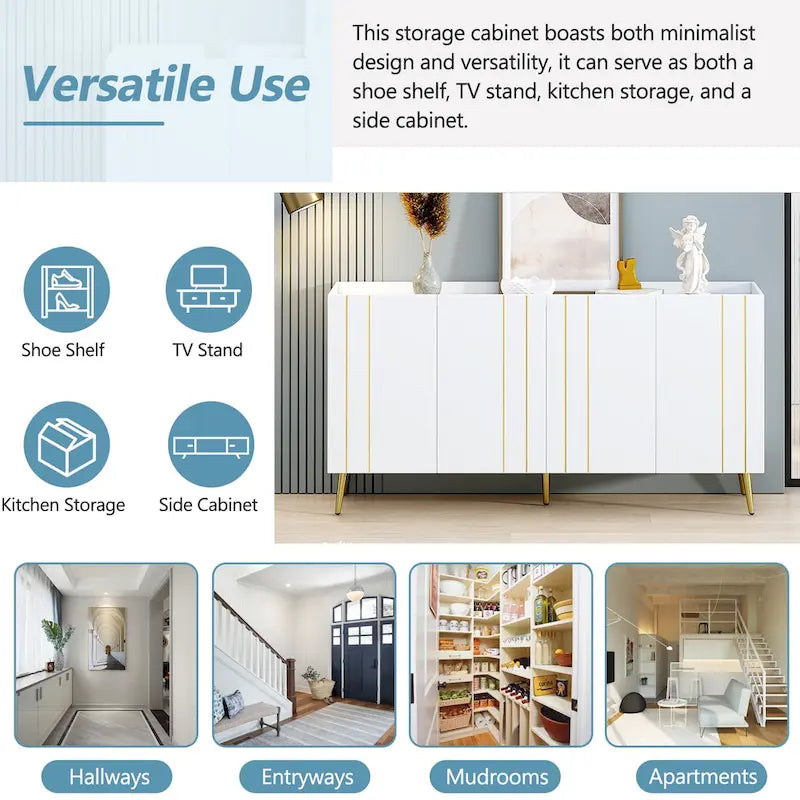 Versatile Use

This storage cabinet boasts both minimalist design and versatility, it can serve as both a shoe shelf, TV stand, kitchen storage, and a side cabinet.

Shoe Shelf

TV Stand

Kitchen Storage

Side Cabinet

Hallways

Entryways

Mudrooms

Apartments